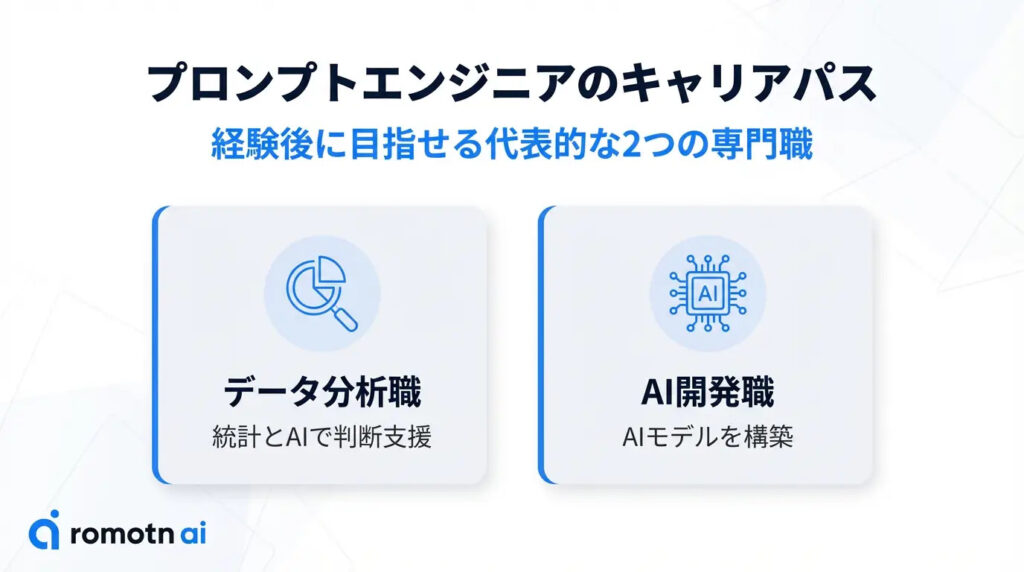 プロンプトエンジニアのキャリアパス
経験後に目指せる代表的な2つの専門職

データ分析職
統計とAIで判断支援

AI
AI開発職
AIモデルを構築

romotn ai